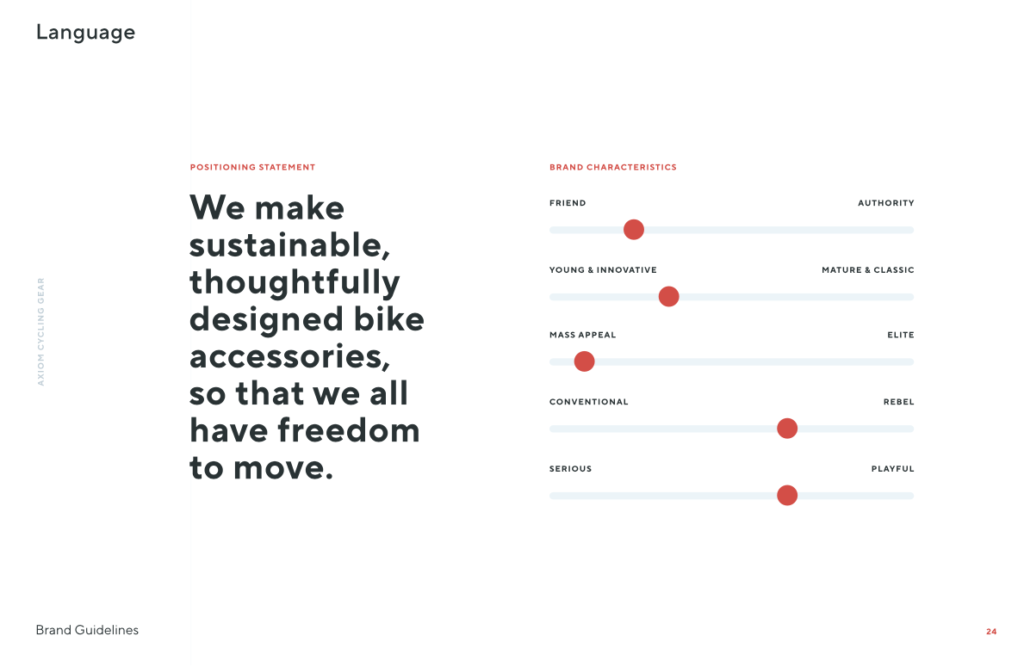 Language

AXIOM CYCLING GEAR

POSITIONING STATEMENT

We make sustainable, thoughtfully designed bike accessories, so that we all have freedom to move.

BRAND CHARACTERISTICS

FRIEND AUTHORITY

YOUNG & INNOVATIVE MATURE & CLASSIC

MASS APPEAL ELITE

CONVENTIONAL REBEL

SERIOUS PLAYFUL

Brand Guidelines

24